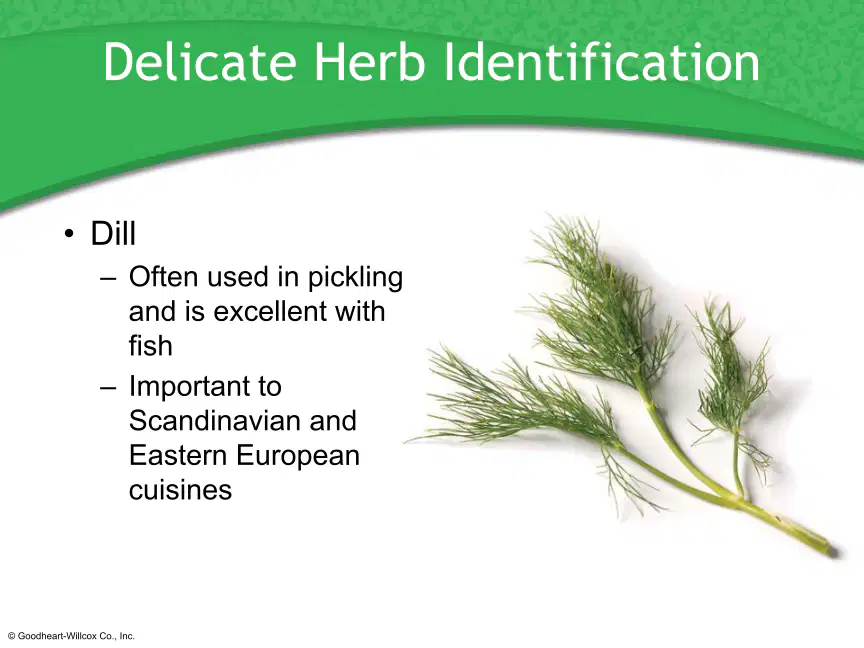 Delicate Herb Identification

• Dill
– Often used in pickling and is excellent with fish
– Important to Scandinavian and Eastern European cuisines

© Goodheart-Willcox Co., Inc.